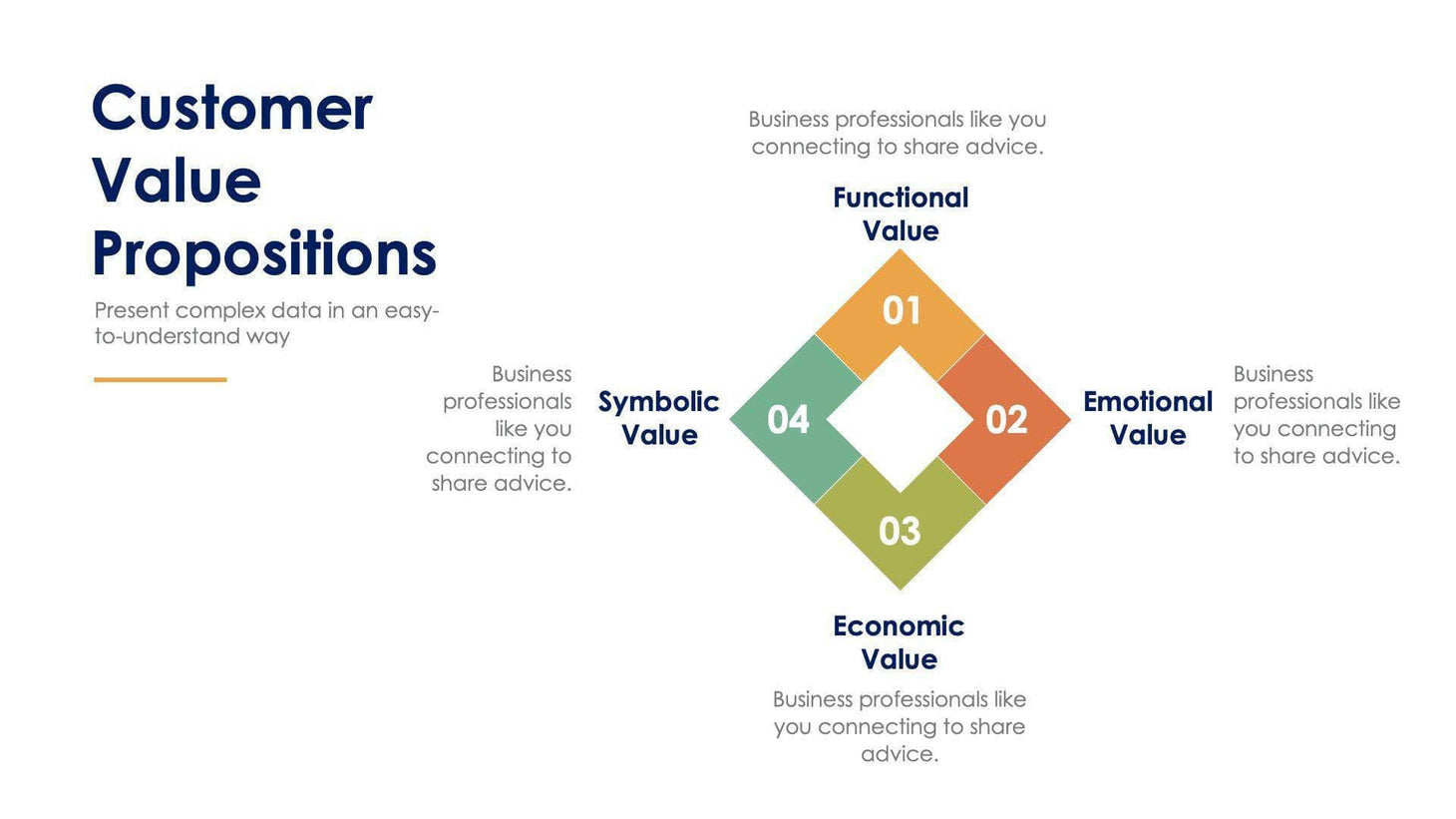 Customer Value Propositions

Present complex data in an easy-to-understand way

Business professionals like you connecting to share advice.

Functional Value

01

Business professionals like you connecting to share advice.

Symbolic Value

04

02

Emotional Value

Business professionals like you connecting to share advice.

03

Economic Value

Business professionals like you connecting to share advice.